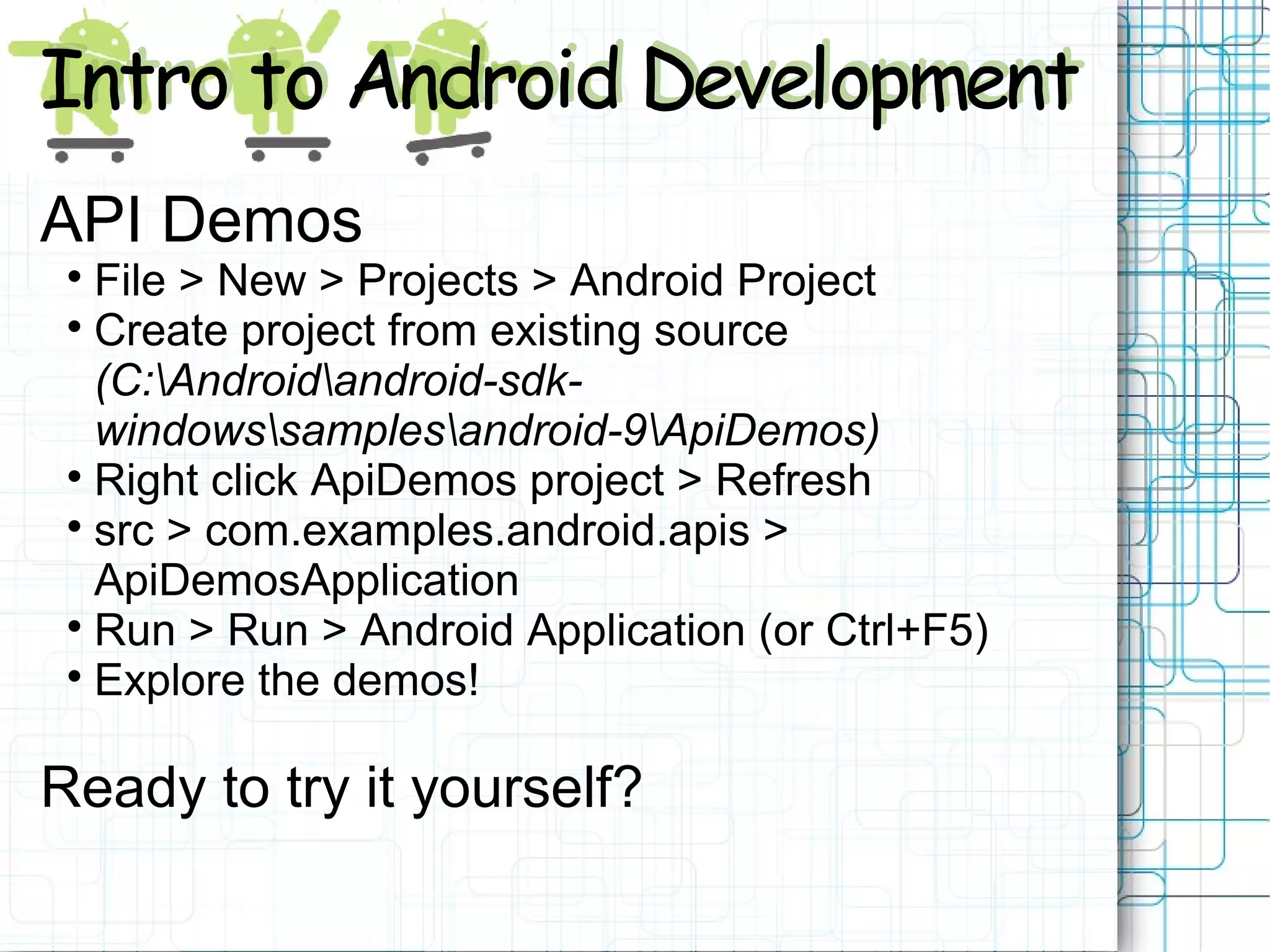 Intro to Android Development

API Demos

• File > New > Projects > Android Project
• Create project from existing source (C:\Android\android-sdk-windows\samples\android-9\ApiDemos)
• Right click ApiDemos project > Refresh
• src > com.examples.android.apis > ApiDemosApplication
• Run > Run > Android Application (or Ctrl+F5)
• Explore the demos!

Ready to try it yourself?